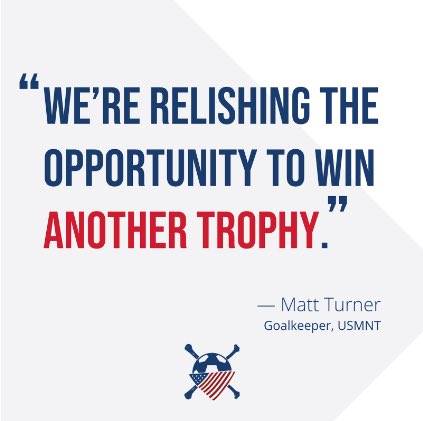 “WE’RE RELISHING THE OPPORTUNITY TO WIN ANOTHER TROPHY.”

— Matt Turner
Goalkeeper, USMNT